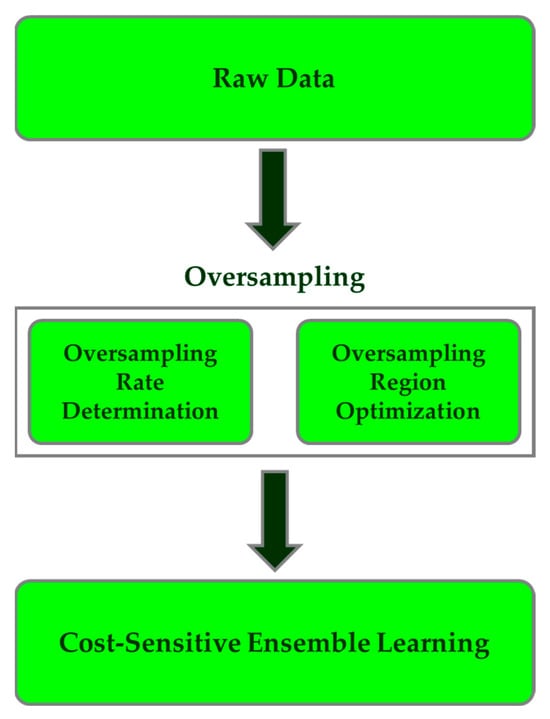 Raw Data

Oversampling

Oversampling Rate Determination

Oversampling Region Optimization

Cost-Sensitive Ensemble Learning